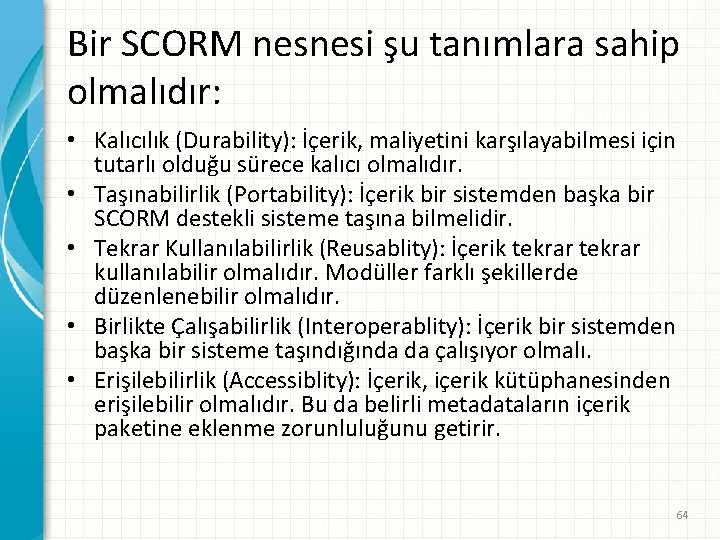 Bir SCORM nesnesi şu tanımlara sahip olmalıdır:

• Kalıcılık (Durability): İçerik, maliyetini karşılayabilmesi için tutarlı olduğu sürece kalıcı olmalıdır.
• Taşınabilirlik (Portability): İçerik bir sistemden başka bir SCORM destekli sisteme taşına bilmelidir.
• Tekrar Kullanılabilirlik (Reusablity): İçerik tekrar tekrar kullanılabilir olmalıdır. Modüller farklı şekillerde düzenlenebilir olmalıdır.
• Birlikte Çalışabilirlik (Interoperablity): İçerik bir sistemden başka bir sisteme taşındığında da çalışıyor olmalı.
• Erişilebilirlik (Accessiblity): İçerik, içerik kütüphanesinden erişilebilir olmalıdır. Bu da belirli metadataların içerik paketine eklenme zorunluluğunu getirir.

64